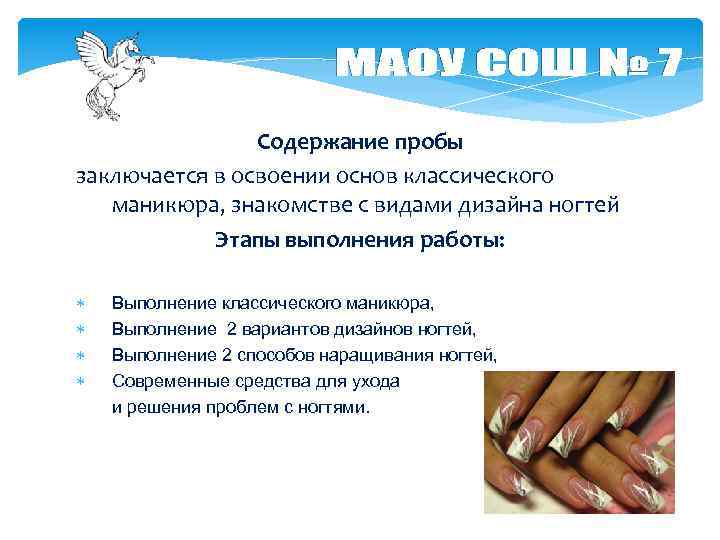 МАОУ СОШ № 7

Содержание пробы

заключается в освоении основ классического маникюра, знакомстве с видами дизайна ногтей

Этапы выполнения работы:

* Выполнение классического маникюра,
* Выполнение 2 вариантов дизайнов ногтей,
* Выполнение 2 способов наращивания ногтей,
* Современные средства для ухода и решения проблем с ногтями.